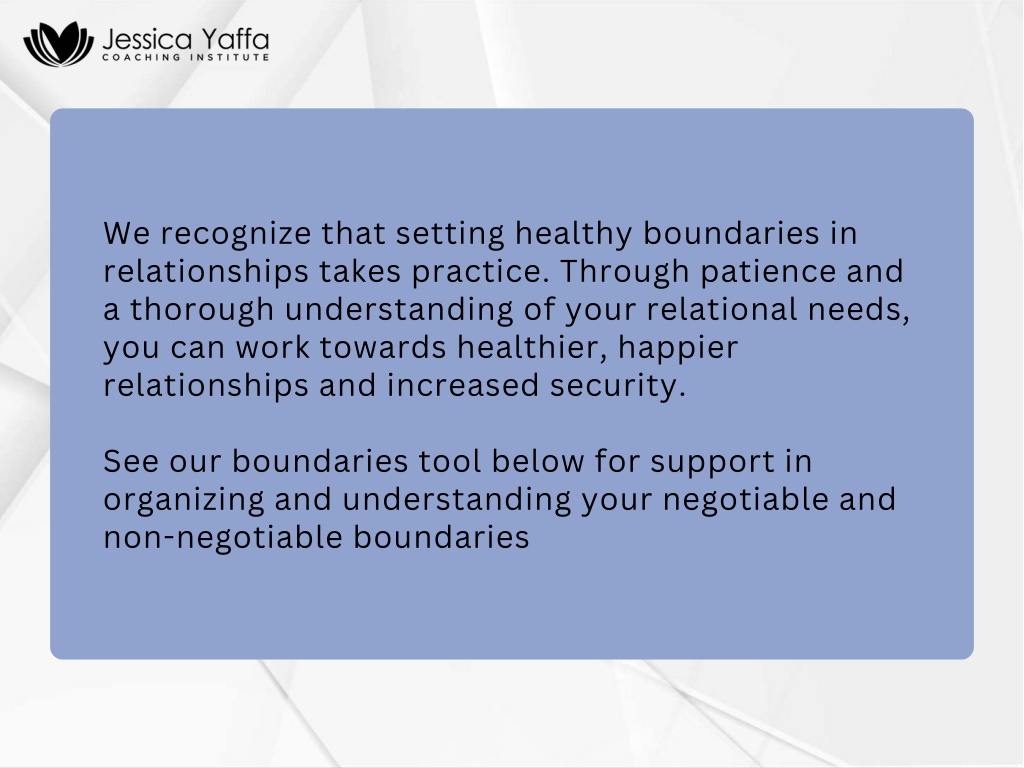 Jessica Yaffa
COACHING INSTITUTE

We recognize that setting healthy boundaries in relationships takes practice. Through patience and a thorough understanding of your relational needs, you can work towards healthier, happier relationships and increased security.

See our boundaries tool below for support in organizing and understanding your negotiable and non-negotiable boundaries